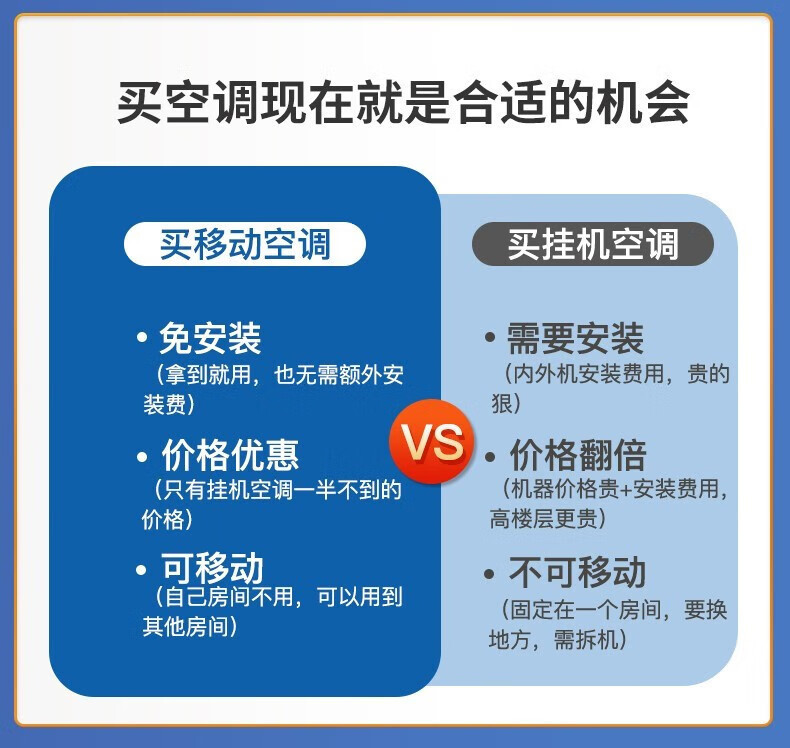 买空调现在就是合适的机会

买移动空调

• 免安装
（拿到就用，也无需额外安装费）

• 价格优惠
（只有挂机空调一半不到的价格）

• 可移动
（自己房间不用，可以用到其他房间）

VS

买挂机空调

• 需要安装
（内外机安装费用，贵的狠）

• 价格翻倍
（机器价格贵+安装费用，高楼层更贵）

• 不可移动
（固定在一个房间，要换地方，需拆机）